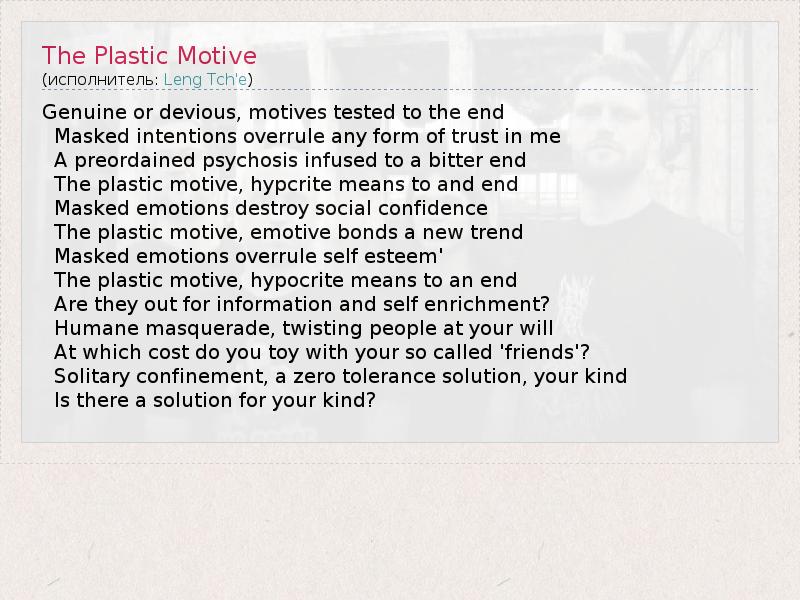 The Plastic Motive
(исполнитель: Leng Tch'e)

Genuine or devious, motives tested to the end
Masked intentions overrule any form of trust in me
A preordained psychosis infused to a bitter end
The plastic motive, hypcrite means to and end
Masked emotions destroy social confidence
The plastic motive, emotive bonds a new trend
Masked emotions overrule self esteem'
The plastic motive, hypocrite means to an end
Are they out for information and self enrichment?
Humane masquerade, twisting people at your will
At which cost do you toy with your so called 'friends'?
Solitary confinement, a zero tolerance solution, your kind
Is there a solution for your kind?